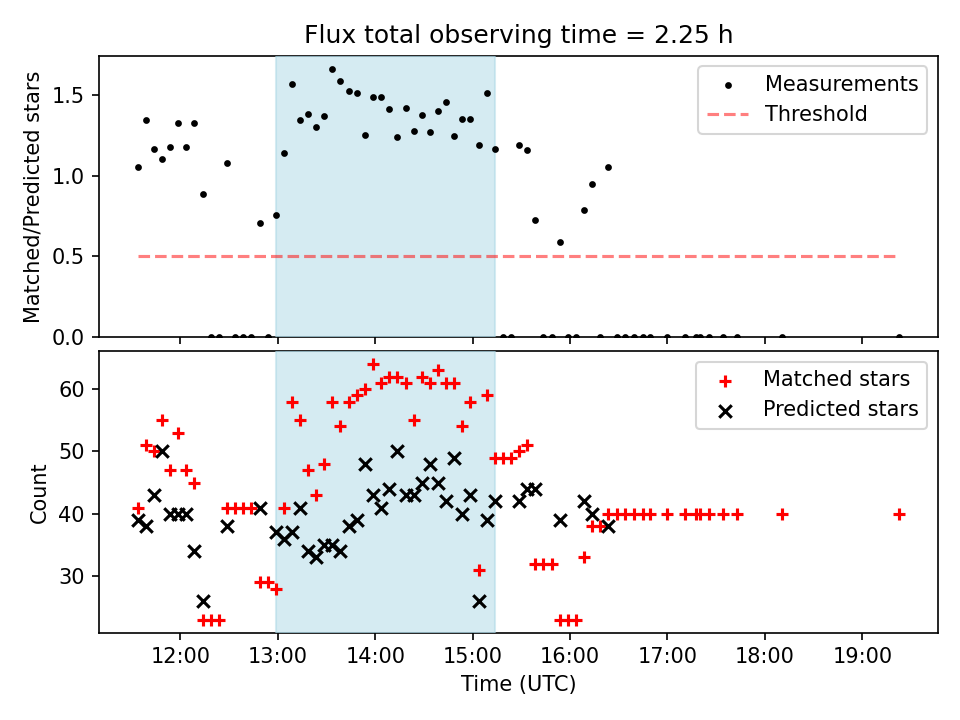 Flux total observing time = 2.25 h

Matched/Predicted stars

1.5
1.0
0.5
0.0

Measurements
Threshold

Count

60
50
40
30

Matched stars
Predicted stars

12:00 13:00 14:00 15:00 16:00 17:00 18:00 19:00

Time (UTC)